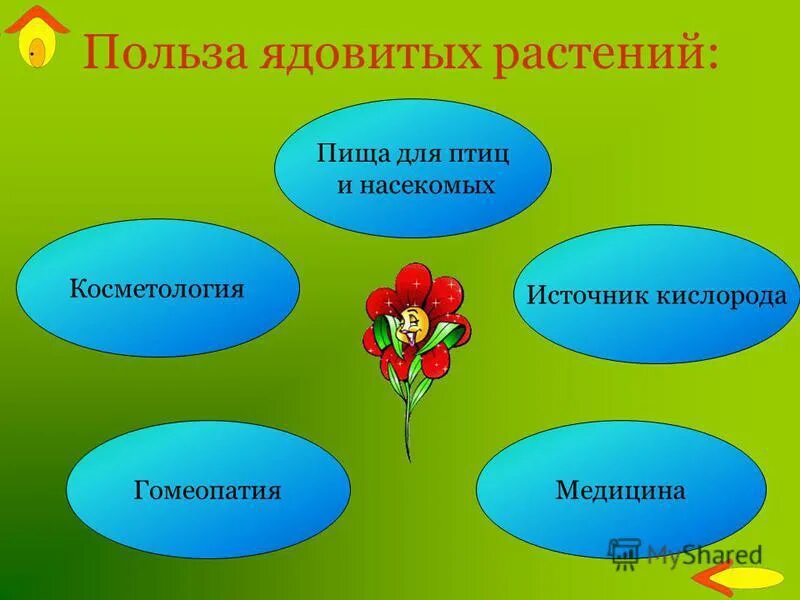 Польза ядовитых растений:

Пища для птиц и насекомых

Косметология

Источник кислорода

Гомеопатия

Медицина

MyShared